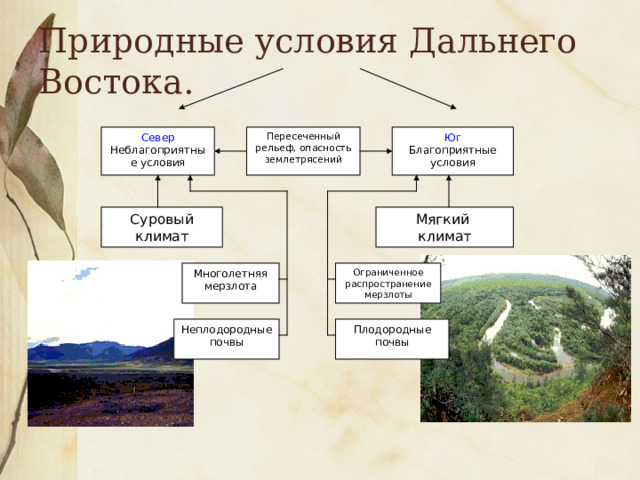 Природные условия Дальнего Востока.

Север
Неблагоприятные условия

Пересеченный рельеф, опасность землетрясений

Юг
Благоприятные условия

Суровый климат

Мягкий климат

Многолетняя мерзлота

Ограниченное распространение мерзлоты

Неплодородные почвы

Плодородные почвы